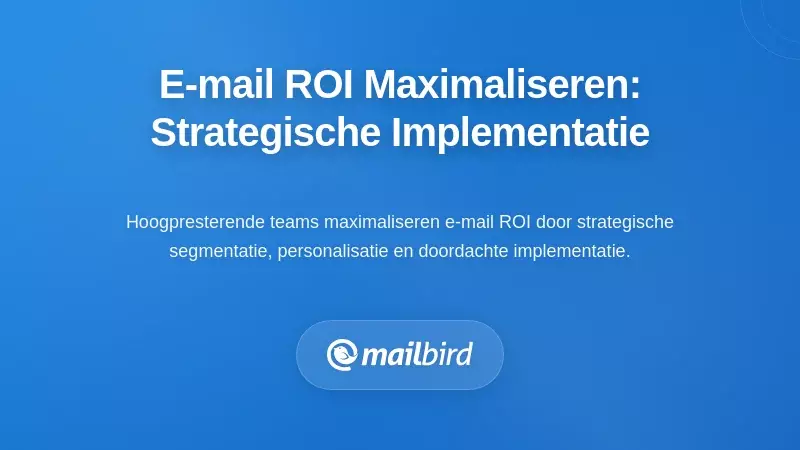 E-mail ROI Maximaliseren: Strategische Implementatie

Hoogpresterende teams maximaliseren e-mail ROI door strategische segmentatie, personalisatie en doordachte implementatie.

mailbird